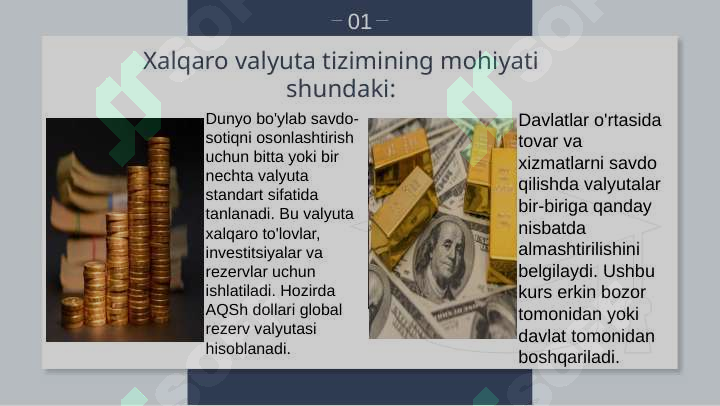 – 01 –

Xalqaro valyuta tizimining mohiyati shundaki:

Dunyo bo'ylab savdo-sotiqni osonlashtirish uchun bitta yoki bir nechta valyuta standart sifatida tanlanadi. Bu valyuta xalqaro to'lovlar, investitsiyalar va rezervlar uchun ishlatiladi. Hozirda AQSh dollari global rezerv valyutasi hisoblanadi.

Davlatlar o'rtasida tovar va xizmatlarni savdo qilishda valyutalar bir-biriga qanday nisbatda almashtirilishini belgilaydi. Ushbu kurs erkin bozor tomonidan yoki davlat tomonidan boshqariladi.